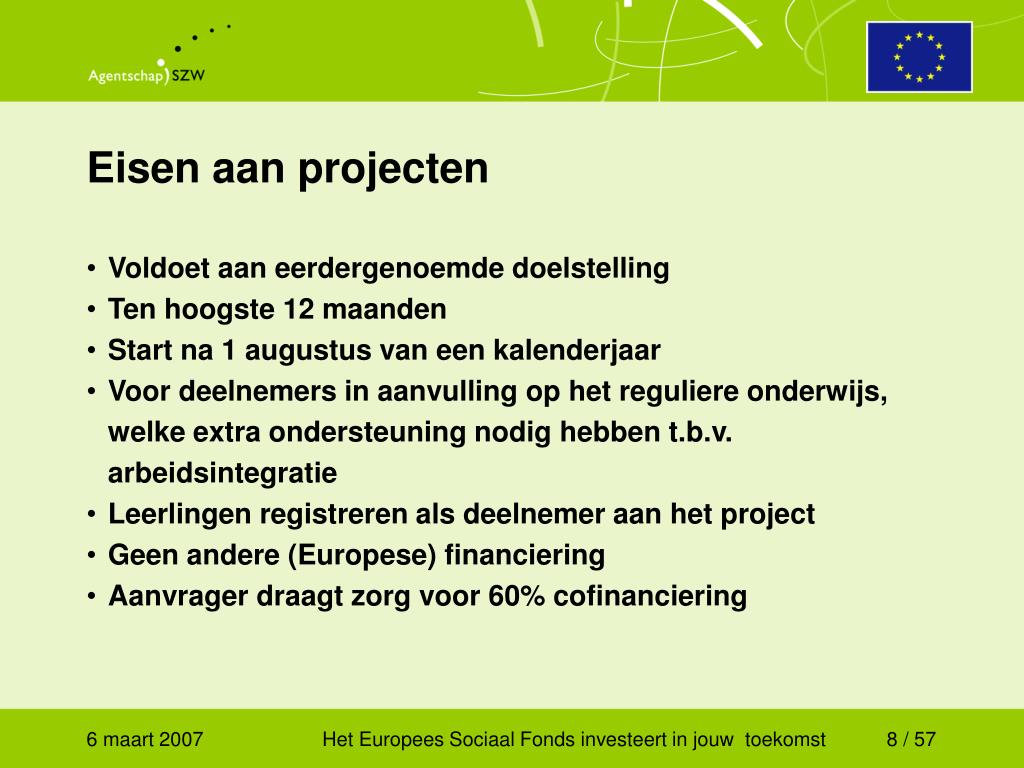 Agentschap SZW

Eisen aan projecten

• Voldoet aan eerdergenoemde doelstelling
• Ten hoogste 12 maanden
• Start na 1 augustus van een kalenderjaar
• Voor deelnemers in aanvulling op het reguliere onderwijs, welke extra ondersteuning nodig hebben t.b.v. arbeidsintegratie
• Leerlingen registreren als deelnemer aan het project
• Geen andere (Europese) financiering
• Aanvrager draagt zorg voor 60% cofinanciering

6 maart 2007 Het Europees Sociaal Fonds investeert in jouw toekomst 8 / 57